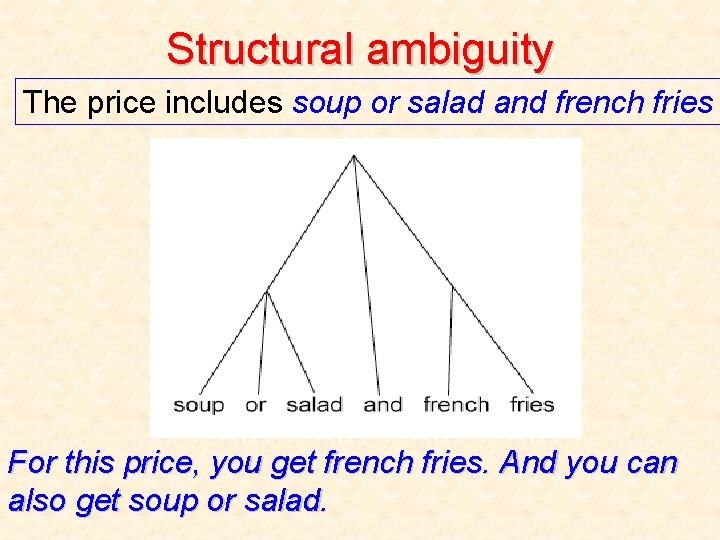 Structural ambiguity

The price includes soup or salad and french fries

soup or salad and french fries

For this price, you get french fries. And you can also get soup or salad.